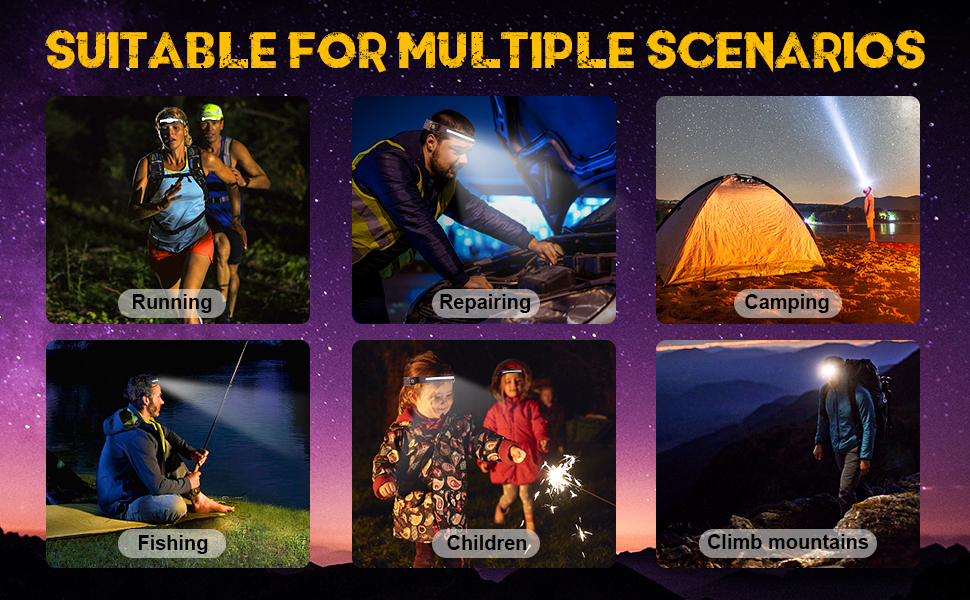 SUITABLE FOR MULTIPLE SCENARIOS

Running

Repairing

Camping

Fishing

Children

Climb mountains